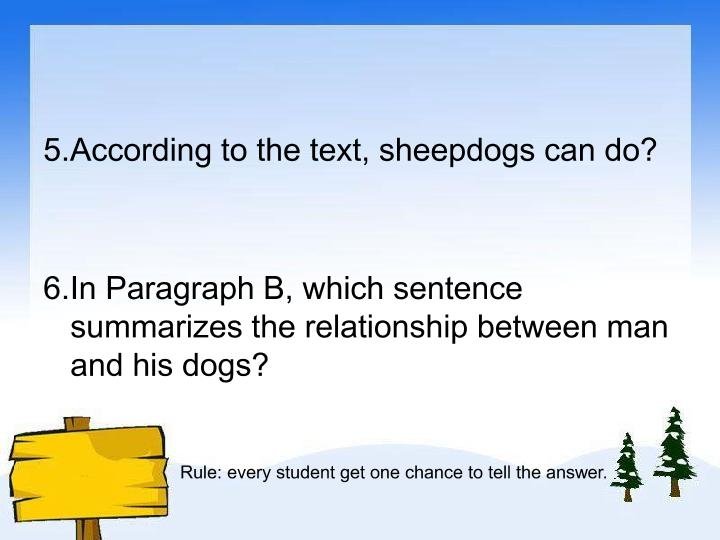 5.According to the text, sheepdogs can do?

6.In Paragraph B, which sentence summarizes the relationship between man and his dogs?

Rule: every student get one chance to tell the answer.